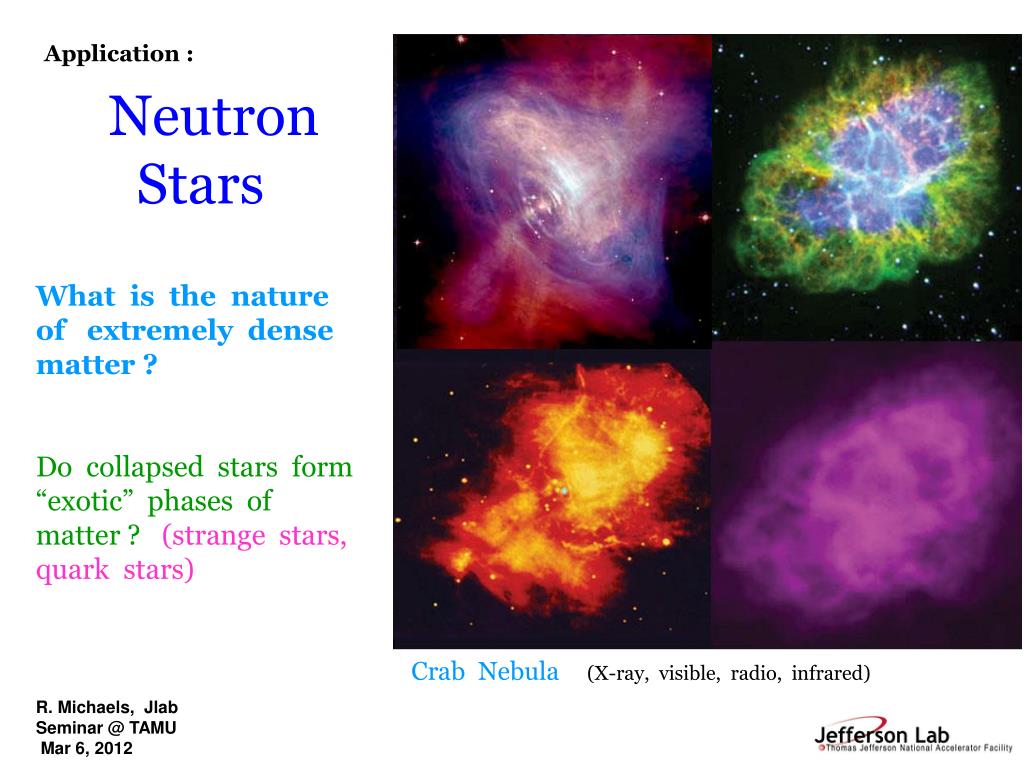 Application :

Neutron Stars

What is the nature of extremely dense matter ?

Do collapsed stars form “exotic” phases of matter ? (strange stars, quark stars)

Crab Nebula (X-ray, visible, radio, infrared)

R. Michaels, Jlab
Seminar @ TAMU
Mar 6, 2012

Jefferson Lab
Thomas Jefferson National Accelerator Facility